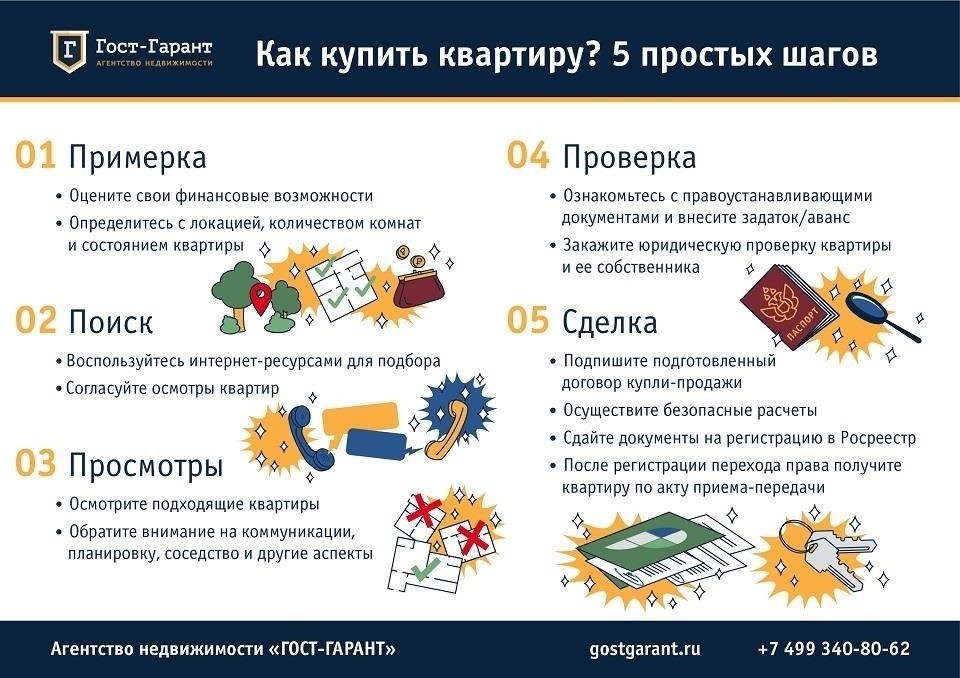 Г Гост-Гарант
АГЕНТСТВО НЕДВИЖИМОСТИ

Как купить квартиру? 5 простых шагов

01 Примерка

• Оцените свои финансовые возможности
• Определитесь с локацией, количеством комнат и состоянием квартиры

02 Поиск

• Воспользуйтесь интернет-ресурсами для подбора
• Согласуйте осмотры квартир

03 Просмотры

• Осмотрите подходящие квартиры
• Обратите внимание на коммуникации, планировку, соседство и другие аспекты

04 Проверка

• Ознакомьтесь с правоустанавливающими документами и внесите задаток/аванс
• Закажите юридическую проверку квартиры и ее собственника

ПАСПОРТ

05 Сделка

• Подпишите подготовленный договор купли-продажи
• Осуществите безопасные расчеты
• Сдайте документы на регистрацию в Росреестр
• После регистрации перехода права получите квартиру по акту приема-передачи

Агентство недвижимости «ГОСТ-ГАРАНТ» gostgarant.ru +7 499 340-80-62